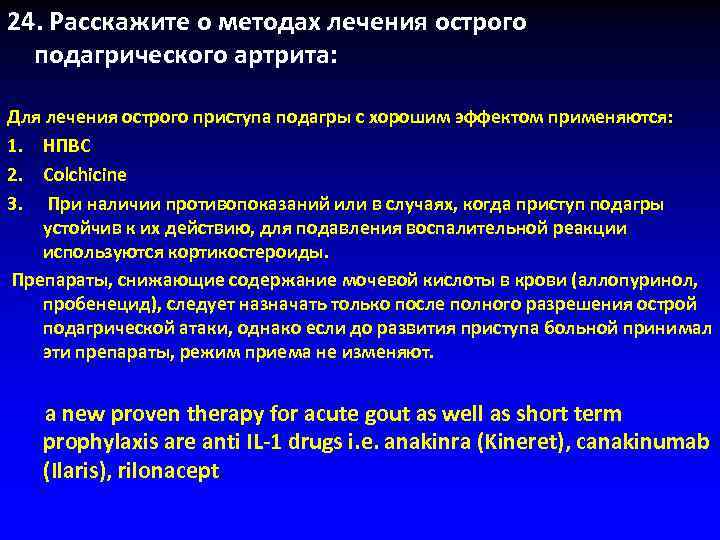 24. Расскажите о методах лечения острого подагрического артрита:

Для лечения острого приступа подагры с хорошим эффектом применяются:

1. НПВС
2. Colchicine
3. При наличии противопоказаний или в случаях, когда приступ подагры устойчив к их действию, для подавления воспалительной реакции используются кортикостероиды.

Препараты, снижающие содержание мочевой кислоты в крови (аллопуринол, пробенецид), следует назначать только после полного разрешения острой подагрической атаки, однако если до развития приступа больной принимал эти препараты, режим приема не изменяют.

a new proven therapy for acute gout as well as short term prophylaxis are anti IL-1 drugs i.e. anakinra (Kineret), canakinumab (Ilaris), rilonacept